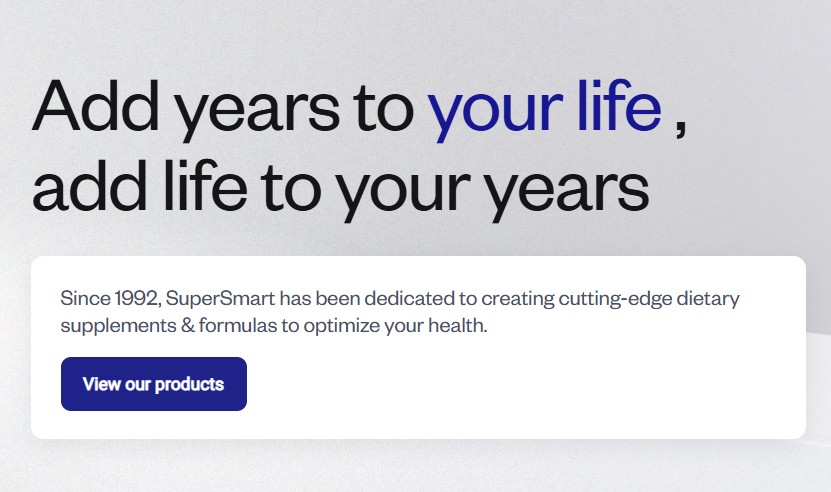 Add years to your life , add life to your years

Since 1992, SuperSmart has been dedicated to creating cutting-edge dietary supplements & formulas to optimize your health.

View our products